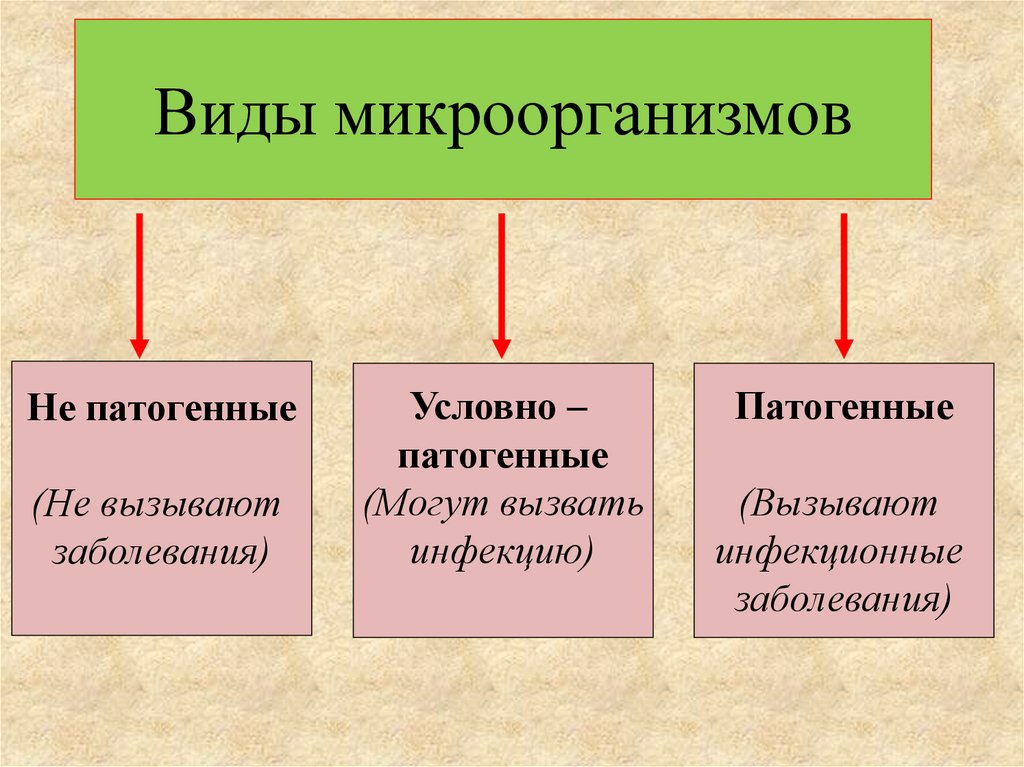 Виды микроорганизмов

Не патогенные

(Не вызывают заболевания)

Условно – патогенные
(Могут вызвать инфекцию)

Патогенные

(Вызывают инфекционные заболевания)